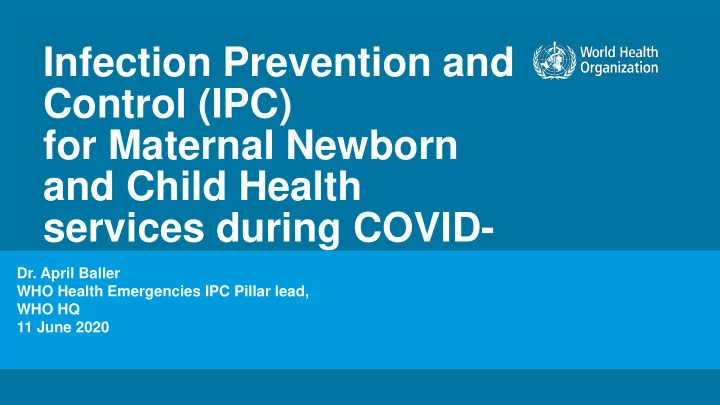 Infection Prevention and Control (IPC) for Maternal Newborn and Child Health services during COVID-

World Health Organization

Dr. April Baller
WHO Health Emergencies IPC Pillar lead,
WHO HQ
11 June 2020